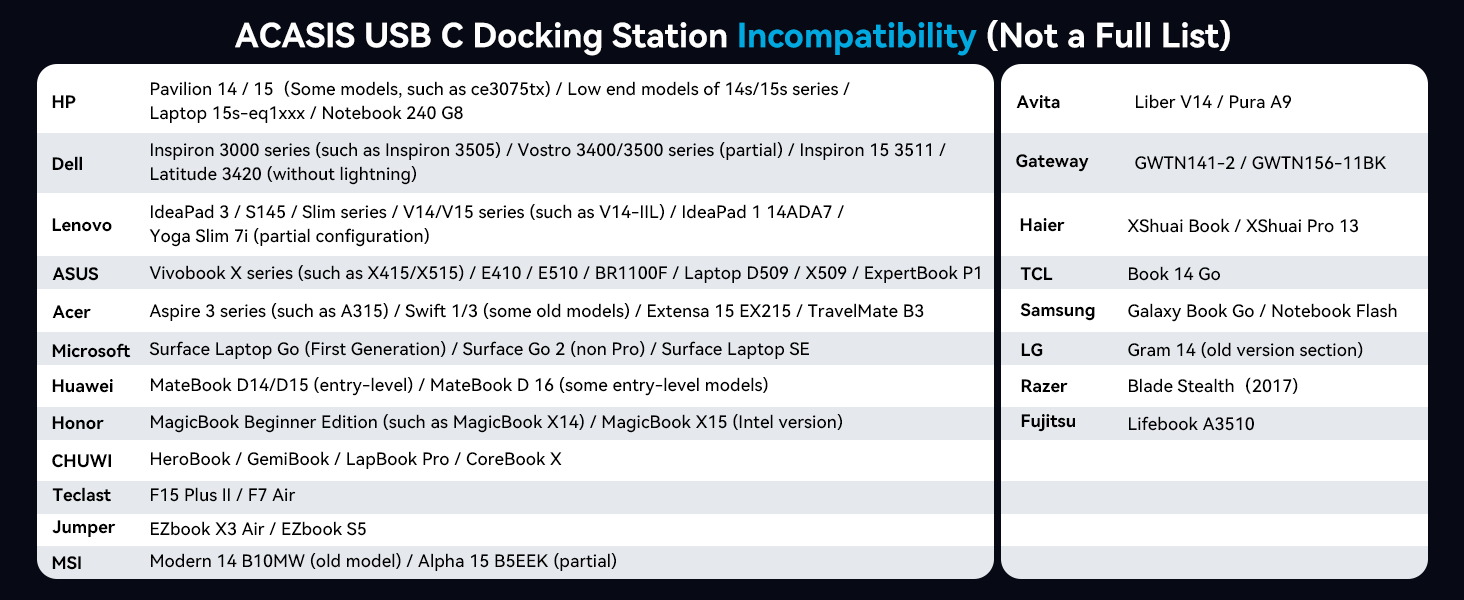 ACASIS USB C Docking Station Incompatibility (Not a Full List)

| | |
|---|---|
| HP | Pavilion 14 / 15 (Some models, such as ce3075tx) / Low end models of 14s/15s series / Laptop 15s-eq1xxx / Notebook 240 G8 |
| Dell | Inspiron 3000 series (such as Inspiron 3505) / Vostro 3400/3500 series (partial) / Inspiron 15 3511 / Latitude 3420 (without lightning) |
| Lenovo | IdeaPad 3 / S145 / Slim series / V14/V15 series (such as V14-IIL) / IdeaPad 1 14ADA7 / Yoga Slim 7i (partial configuration) |
| ASUS | Vivobook X series (such as X415/X515) / E410 / E510 / BR1100F / Laptop D509 / X509 / ExpertBook P1 |
| Acer | Aspire 3 series (such as A315) / Swift 1/3 (some old models) / Extensa 15 EX215 / TravelMate B3 |
| Microsoft | Surface Laptop Go (First Generation) / Surface Go 2 (non Pro) / Surface Laptop SE |
| Huawei | MateBook D14/D15 (entry-level) / MateBook D 16 (some entry-level models) |
| Honor | MagicBook Beginner Edition (such as MagicBook X14) / MagicBook X15 (Intel version) |
| CHUWI | HeroBook / GemiBook / LapBook Pro / CoreBook X |
| Teclast | F15 Plus II / F7 Air |
| Jumper | EZbook X3 Air / EZbook S5 |
| MSI | Modern 14 B10MW (old model) / Alpha 15 B5EEK (partial) |

| | |
|---|---|
| Avita | Liber V14 / Pura A9 |
| Gateway | GWTN141-2 / GWTN156-11BK |
| Haier | XShuai Book / XShuai Pro 13 |
| TCL | Book 14 Go |
| Samsung | Galaxy Book Go / Notebook Flash |
| LG | Gram 14 (old version section) |
| Razer | Blade Stealth (2017) |
| Fujitsu | Lifebook A3510 |